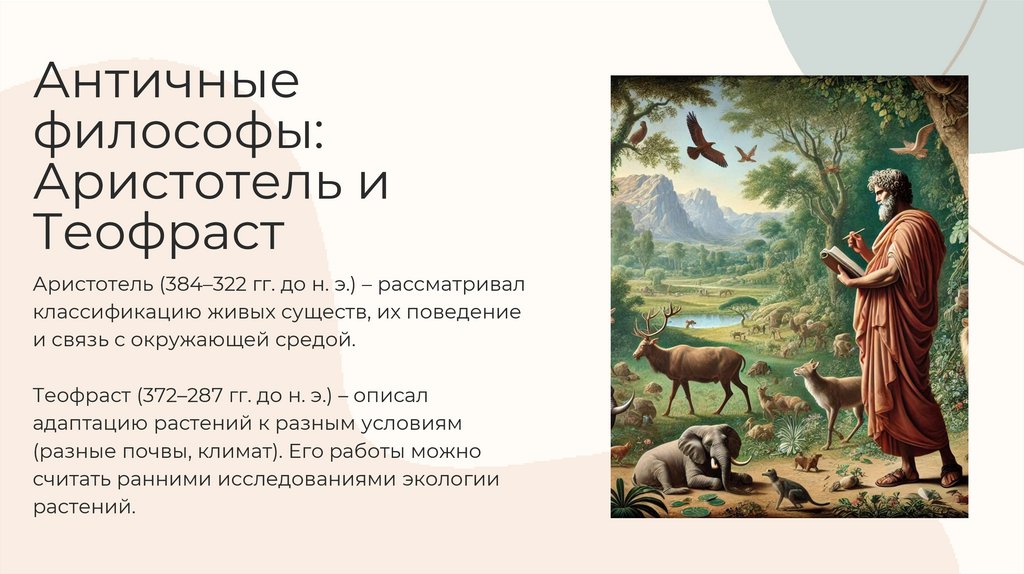 Античные философы: Аристотель и Теофраст

Аристотель (384–322 гг. до н. э.) – рассматривал классификацию живых существ, их поведение и связь с окружающей средой.

Теофраст (372–287 гг. до н. э.) – описал адаптацию растений к разным условиям (разные почвы, климат). Его работы можно считать ранними исследованиями экологии растений.